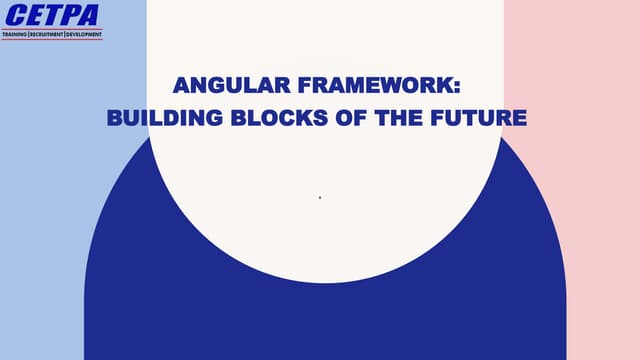 CETPA
TRAINING | RECRUITMENT | DEVELOPMENT

ANGULAR FRAMEWORK:
BUILDING BLOCKS OF THE FUTURE